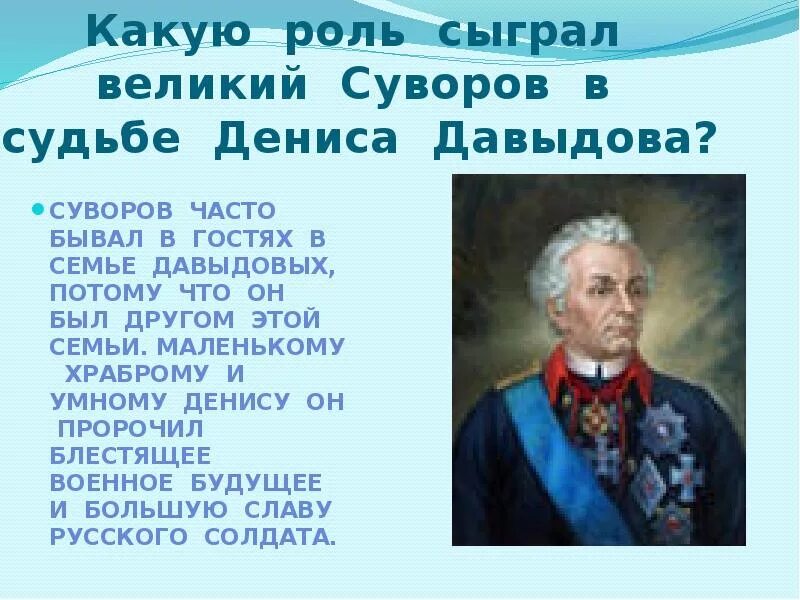 Какую роль сыграл великий Суворов в судьбе Дениса Давыдова?

СУВОРОВ ЧАСТО БЫВАЛ В ГОСТЯХ В СЕМЬЕ ДАВЫДОВЫХ, ПОТОМУ ЧТО ОН БЫЛ ДРУГОМ ЭТОЙ СЕМЬИ. МАЛЕНЬКОМУ ХРАБРОМУ И УМНОМУ ДЕНИСУ ОН ПРОРОЧИЛ БЛЕСТЯЩЕЕ ВОЕННОЕ БУДУЩЕЕ И БОЛЬШУЮ СЛАВУ РУССКОГО СОЛДАТА.